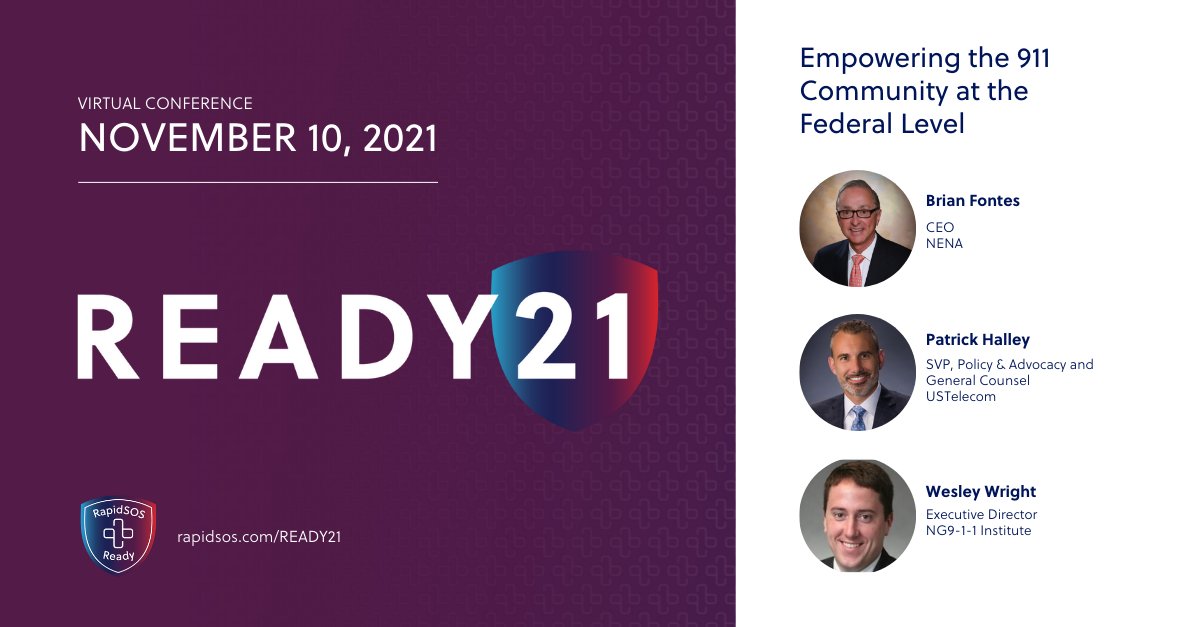 VIRTUAL CONFERENCE
NOVEMBER 10, 2021

READY21

RapidSOS Ready

rapidsos.com/READY21

Empowering the 911 Community at the Federal Level

Brian Fontes
CEO
NENA

Patrick Halley
SVP, Policy & Advocacy and General Counsel
USTelecom

Wesley Wright
Executive Director
NG9-1-1 Institute